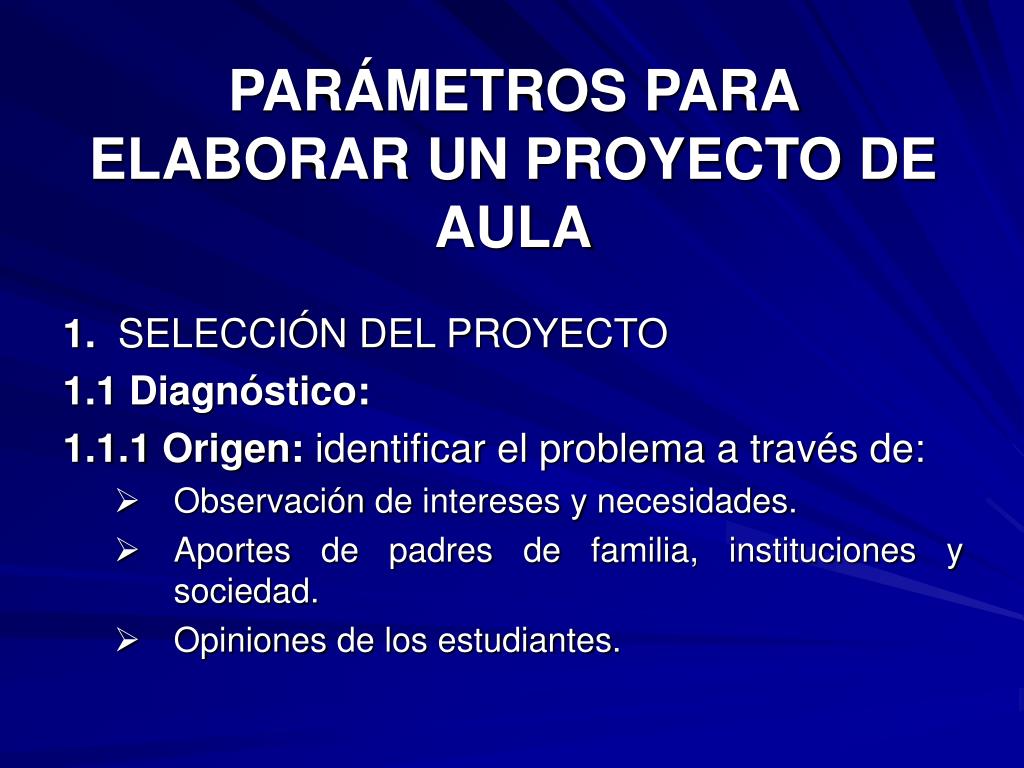 PARÁMETROS PARA ELABORAR UN PROYECTO DE AULA

1. SELECCIÓN DEL PROYECTO
1.1 Diagnóstico:
1.1.1 Origen: identificar el problema a través de:
➢ Observación de intereses y necesidades.
➢ Aportes de padres de familia, instituciones y sociedad.
➢ Opiniones de los estudiantes.